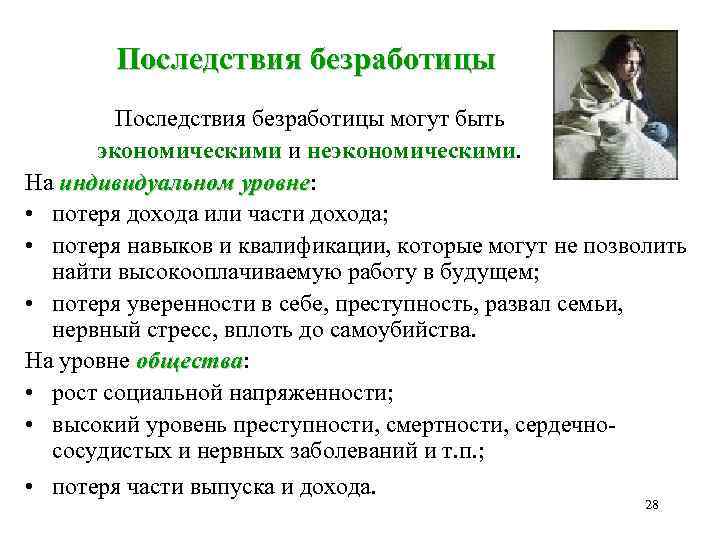 Последствия безработицы

Последствия безработицы могут быть экономическими и неэкономическими.

На индивидуальном уровне:

• потеря дохода или части дохода;
• потеря навыков и квалификации, которые могут не позволить найти высокооплачиваемую работу в будущем;
• потеря уверенности в себе, преступность, развал семьи, нервный стресс, вплоть до самоубийства.

На уровне общества:

• рост социальной напряженности;
• высокий уровень преступности, смертности, сердечно-сосудистых и нервных заболеваний и т.п.;
• потеря части выпуска и дохода.

28